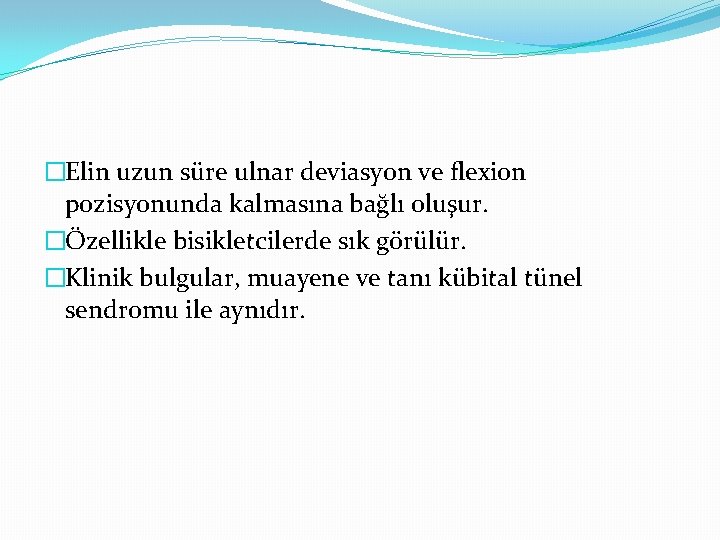 Elin uzun süre ulnar deviasyon ve flexion pozisyonunda kalmasına bağlı oluşur.

Özellikle bisikletcilerde sık görülür.

Klinik bulgular, muayene ve tanı kübital tünel sendromu ile aynıdır.